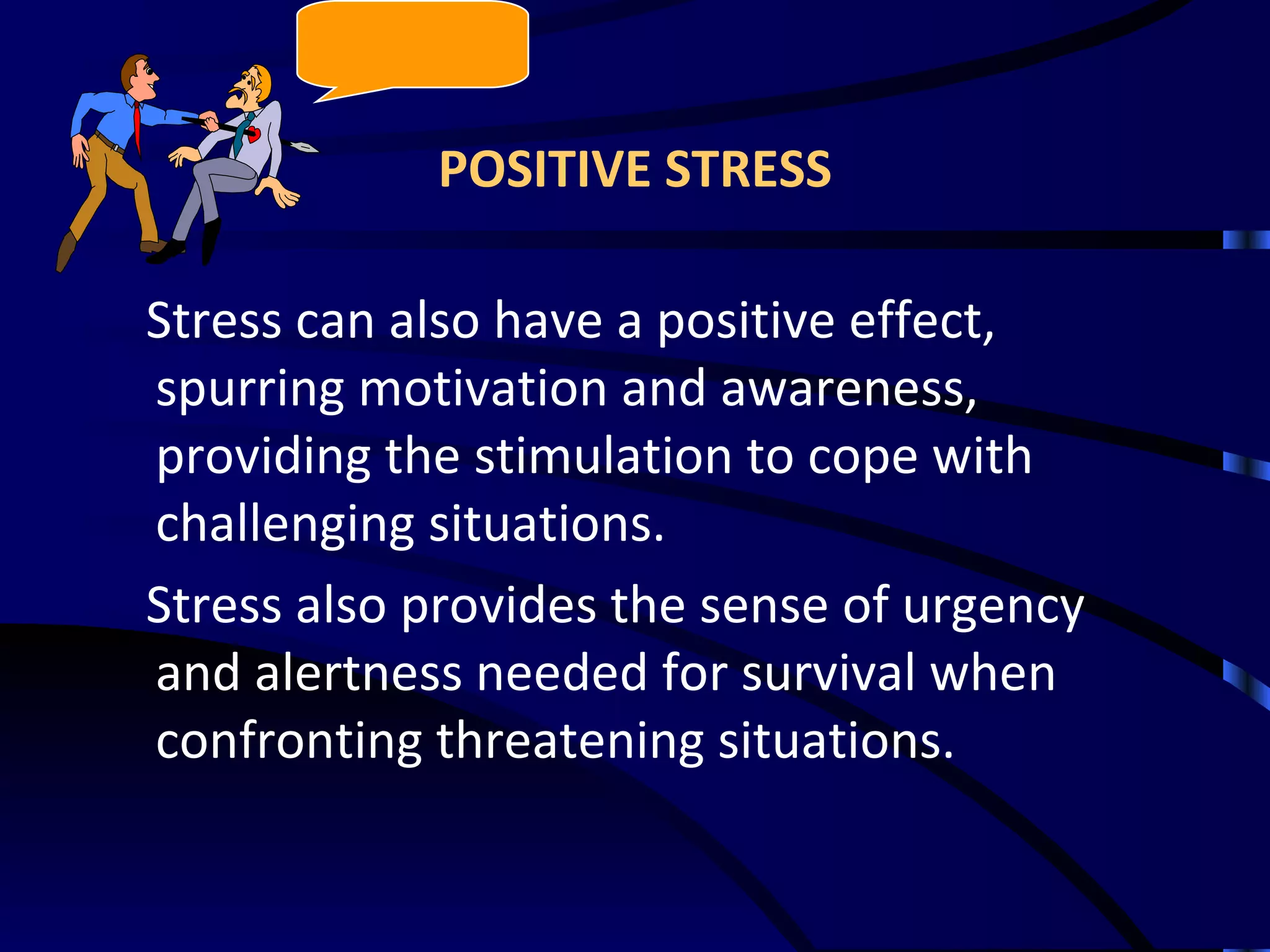 POSITIVE STRESS

Stress can also have a positive effect, spurring motivation and awareness, providing the stimulation to cope with challenging situations.

Stress also provides the sense of urgency and alertness needed for survival when confronting threatening situations.